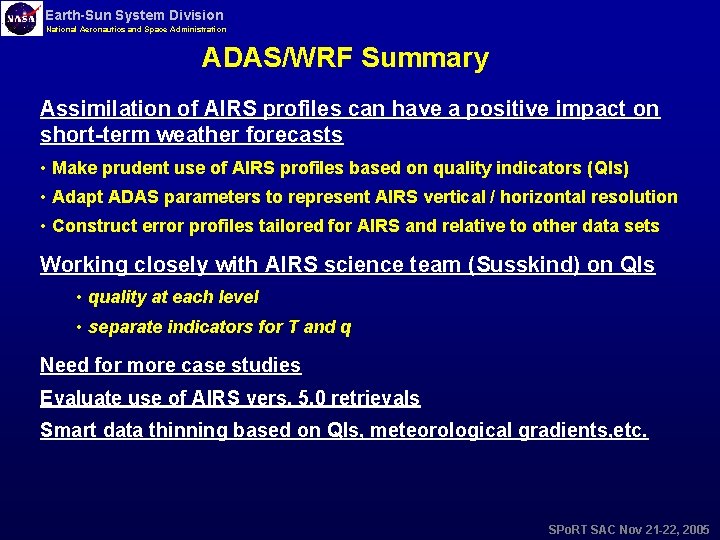 NASA
Earth-Sun System Division
National Aeronautics and Space Administration

ADAS/WRF Summary

Assimilation of AIRS profiles can have a positive impact on short-term weather forecasts

• Make prudent use of AIRS profiles based on quality indicators (QIs)
• Adapt ADAS parameters to represent AIRS vertical / horizontal resolution
• Construct error profiles tailored for AIRS and relative to other data sets

Working closely with AIRS science team (Susskind) on QIs

• quality at each level
• separate indicators for T and q

Need for more case studies

Evaluate use of AIRS vers. 5.0 retrievals

Smart data thinning based on QIs, meteorological gradients,etc.

SPoRT SAC Nov 21-22, 2005